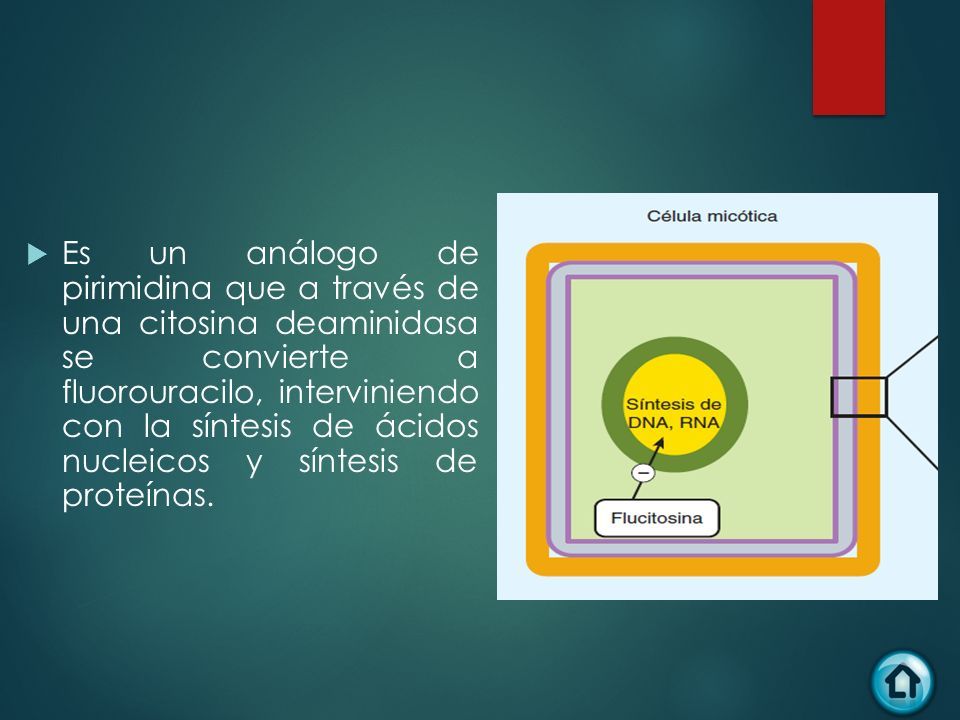 Es un análogo de pirimidina que a través de una citosina deaminidasa se convierte a fluorouracilo, interviniendo con la síntesis de ácidos nucleicos y síntesis de proteínas.

Célula micótica

Síntesis de DNA, RNA

−

Flucitosina